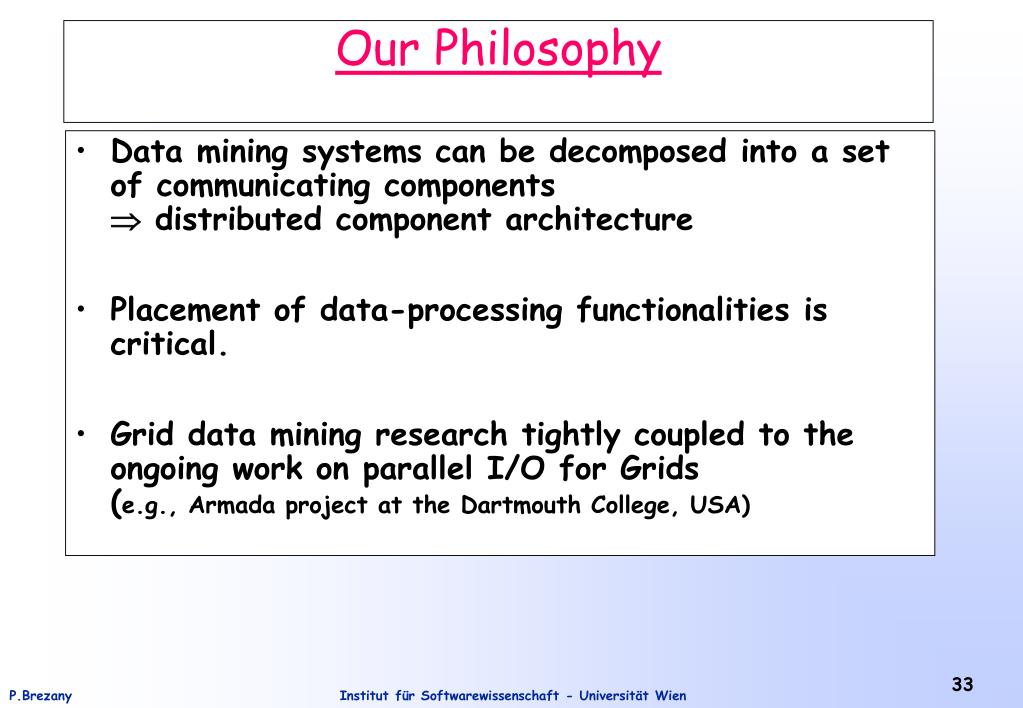 Our Philosophy

• Data mining systems can be decomposed into a set of communicating components
$\Rightarrow$ distributed component architecture

• Placement of data-processing functionalities is critical.

• Grid data mining research tightly coupled to the ongoing work on parallel I/O for Grids
(e.g., Armada project at the Dartmouth College, USA)

P.Brezany

Institut für Softwarewissenschaft - Universität Wien

33